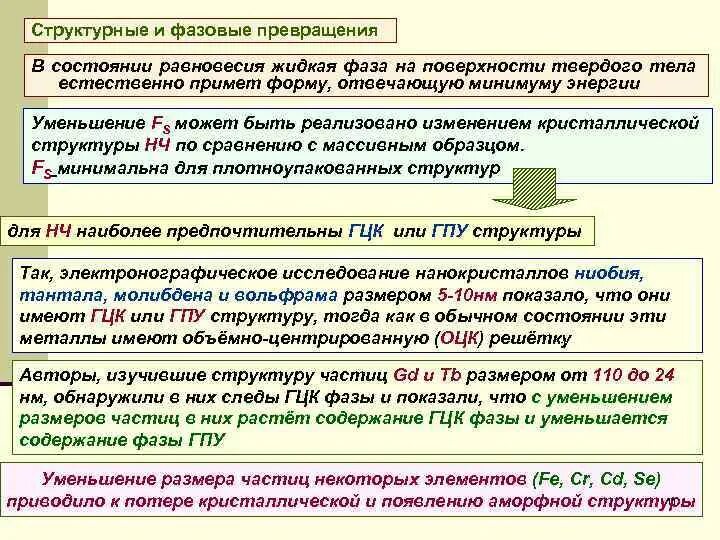 Структурные и фазовые превращения

В состоянии равновесия жидкая фаза на поверхности твердого тела естественно примет форму, отвечающую минимуму энергии

Уменьшение $F_S$ может быть реализовано изменением кристаллической структуры НЧ по сравнению с массивным образцом.
$F_S$ минимальна для плотноупакованных структур

для НЧ наиболее предпочтительны ГЦК или ГПУ структуры

Так, электронографическое исследование нанокристаллов ниобия, тантала, молибдена и вольфрама размером 5-10нм показало, что они имеют ГЦК или ГПУ структуру, тогда как в обычном состоянии эти металлы имеют объёмно-центрированную (ОЦК) решётку

Авторы, изучившие структуру частиц Gd и Tb размером от 110 до 24 нм, обнаружили в них следы ГЦК фазы и показали, что с уменьшением размеров частиц в них растёт содержание ГЦК фазы и уменьшается содержание фазы ГПУ

Уменьшение размера частиц некоторых элементов (Fe, Cr, Cd, Se) приводило к потере кристаллической и появлению аморфной структуры